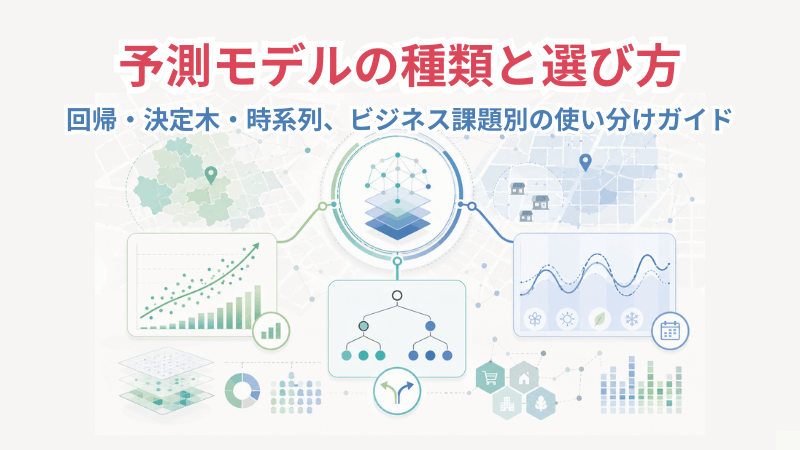 予測モデルの種類と選び方

回帰・決定木・時系列、ビジネス課題別の使い分けガイド